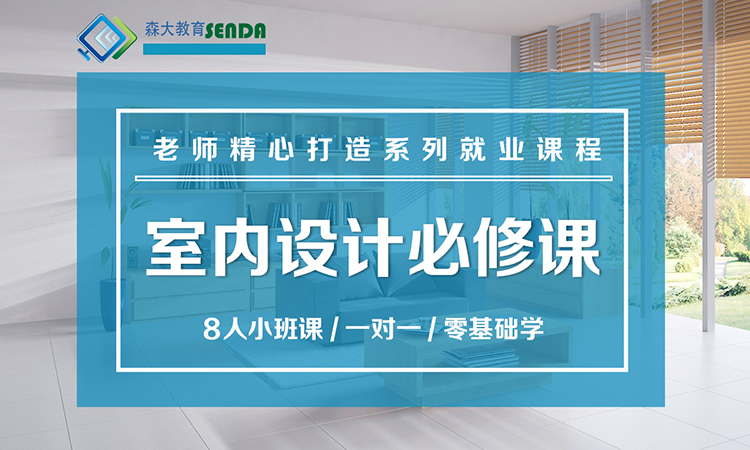 森大教育SENDA

老师精心打造系列就业课程

室内设计必修课

8人小班课 / 一对一 / 零基础学